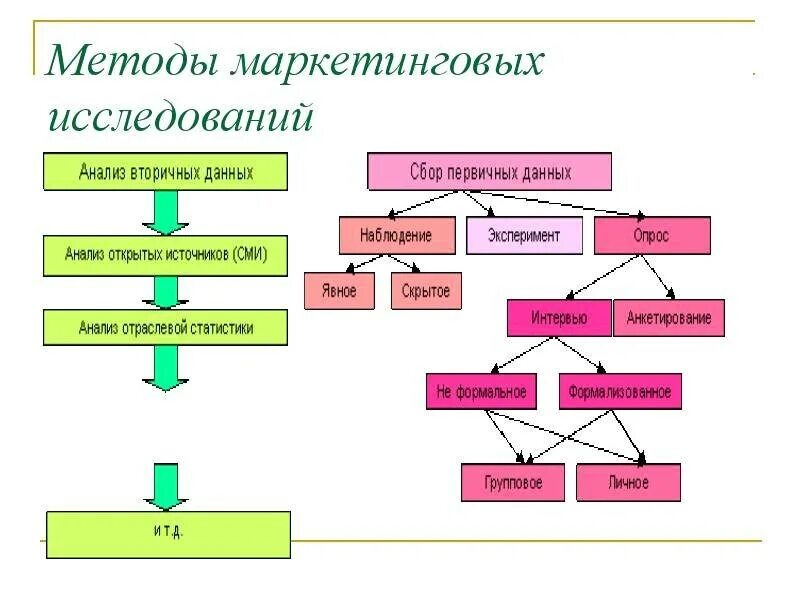 Методы маркетинговых исследований

Анализ вторичных данных

Анализ открытых источников (СМИ)

Анализ отраслевой статистики

и т.д.

Сбор первичных данных

Наблюдение

Эксперимент

Опрос

Явное

Скрытое

Интервью

Анкетирование

Не формальное

Формализованное

Групповое

Личное